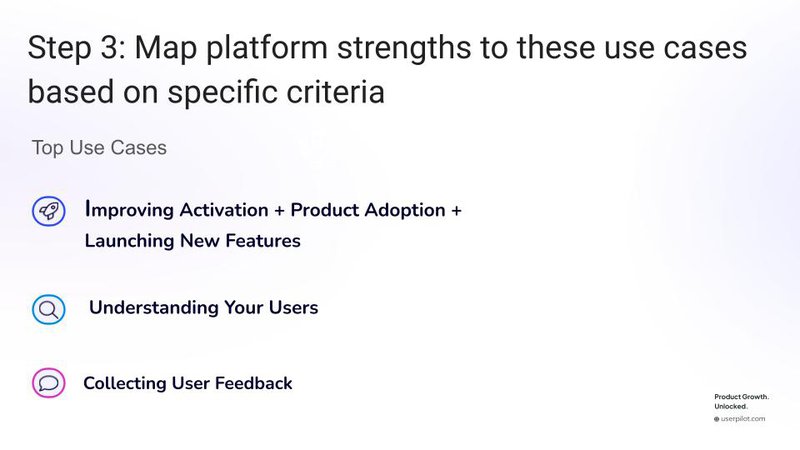 Step 3: Map platform strengths to these use cases based on specific criteria

Top Use Cases

Improving Activation + Product Adoption + Launching New Features

Understanding Your Users

Collecting User Feedback

Product Growth. Unlocked.
userpilot.com